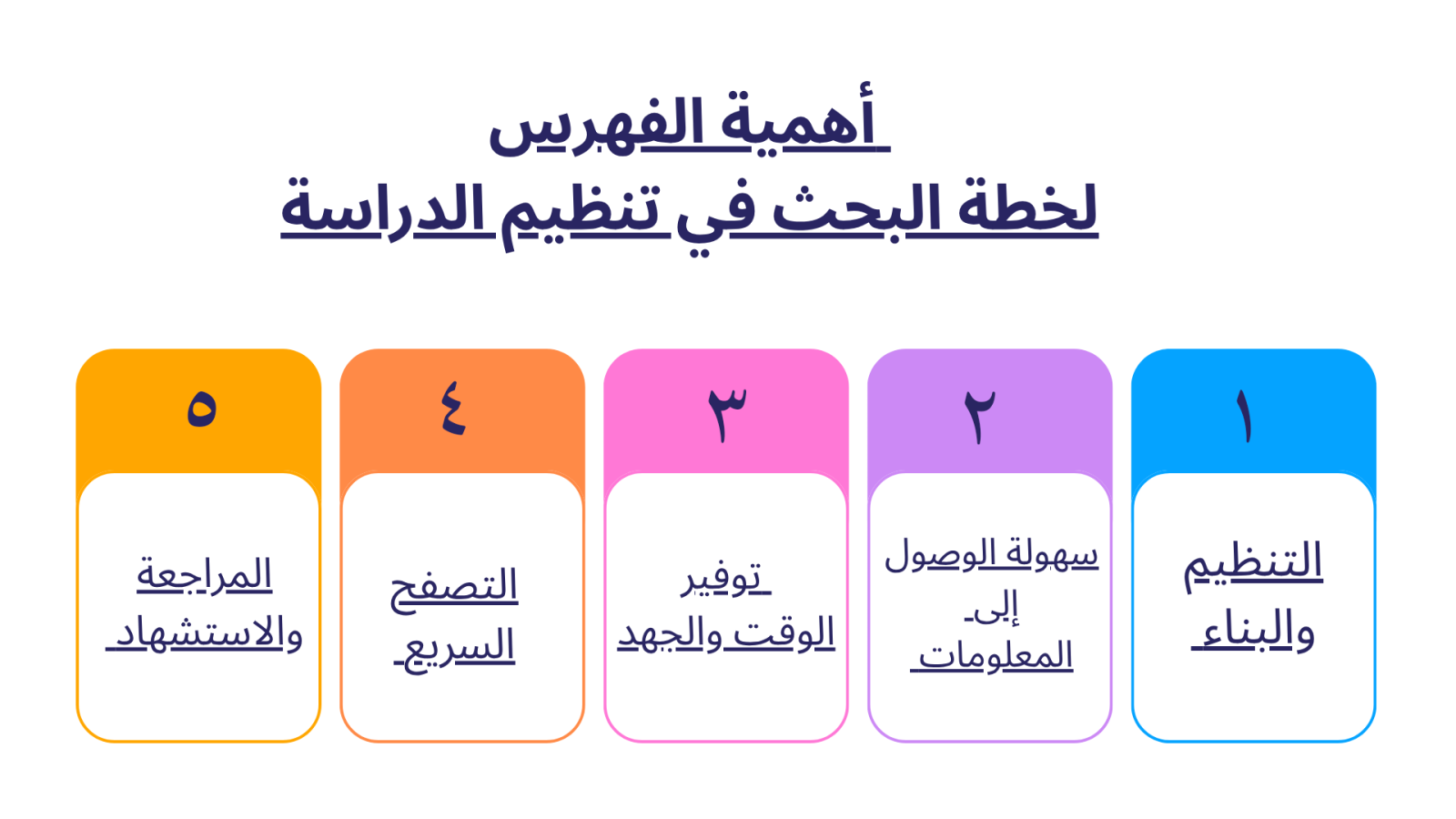 أهمية الفهرس
لخطة البحث في تنظيم الدراسة

١
التنظيم والبناء

٢
سهولة الوصول إلى المعلومات

٣
توفير الوقت والجهد

٤
التصفح السريع

٥
المراجعة والاستشهاد